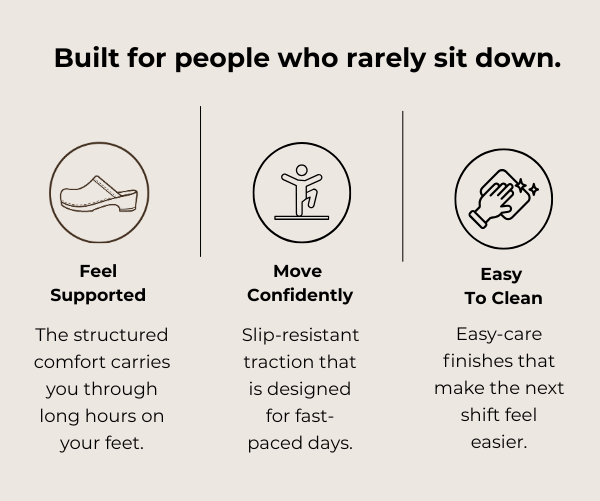 Built for people who rarely sit down.

Feel Supported

The structured comfort carries you through long hours on your feet.

Move Confidently

Slip-resistant traction that is designed for fast-paced days.

Easy To Clean

Easy-care finishes that make the next shift feel easier.